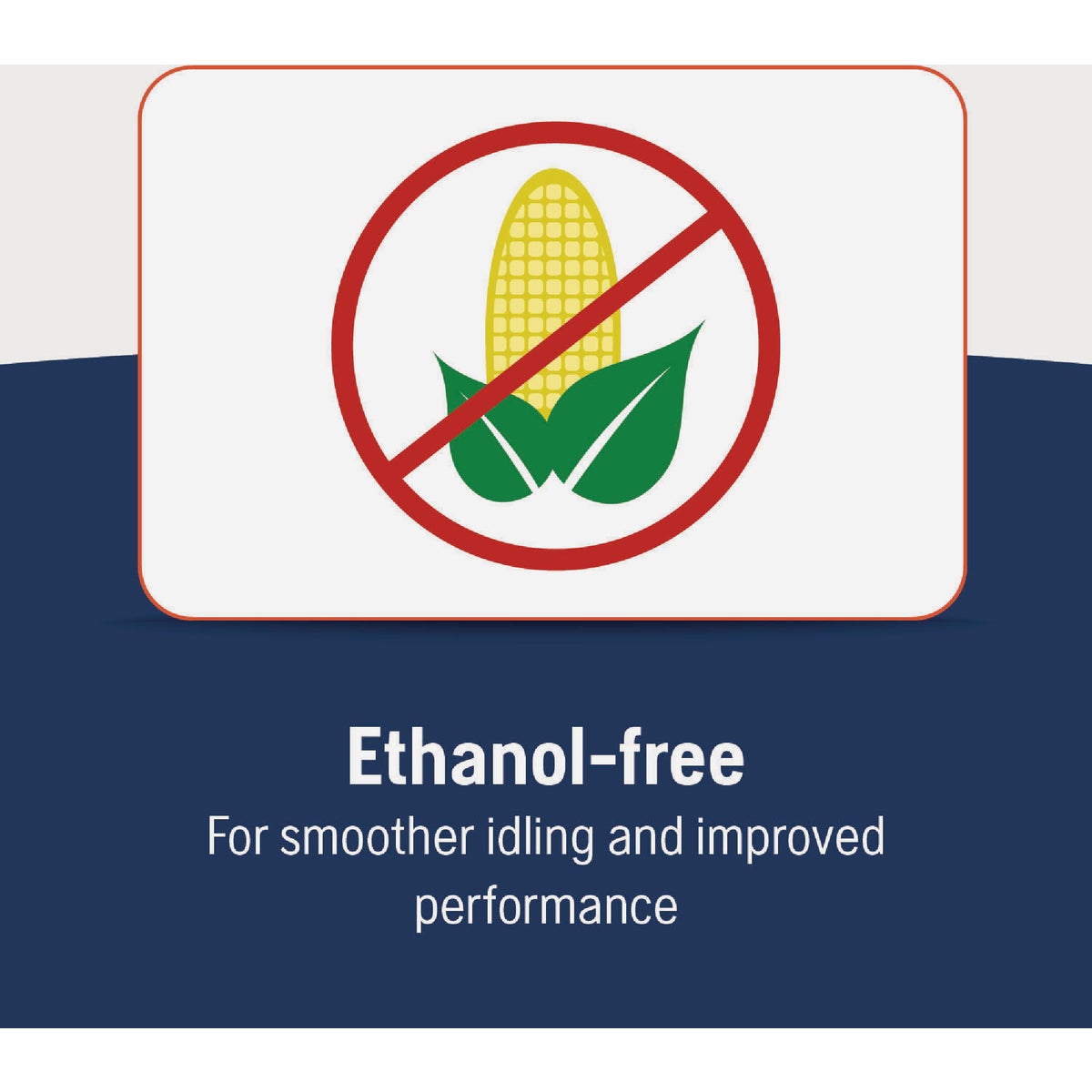 Ethanol-free

For smoother idling and improved performance